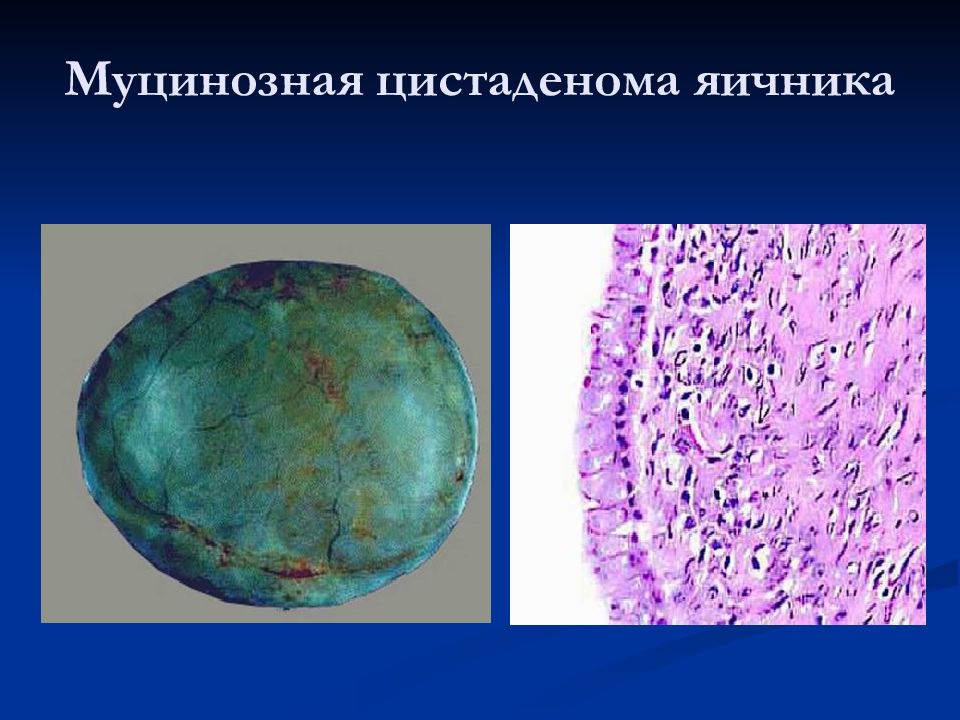 Муцинозная цистаденома яичника